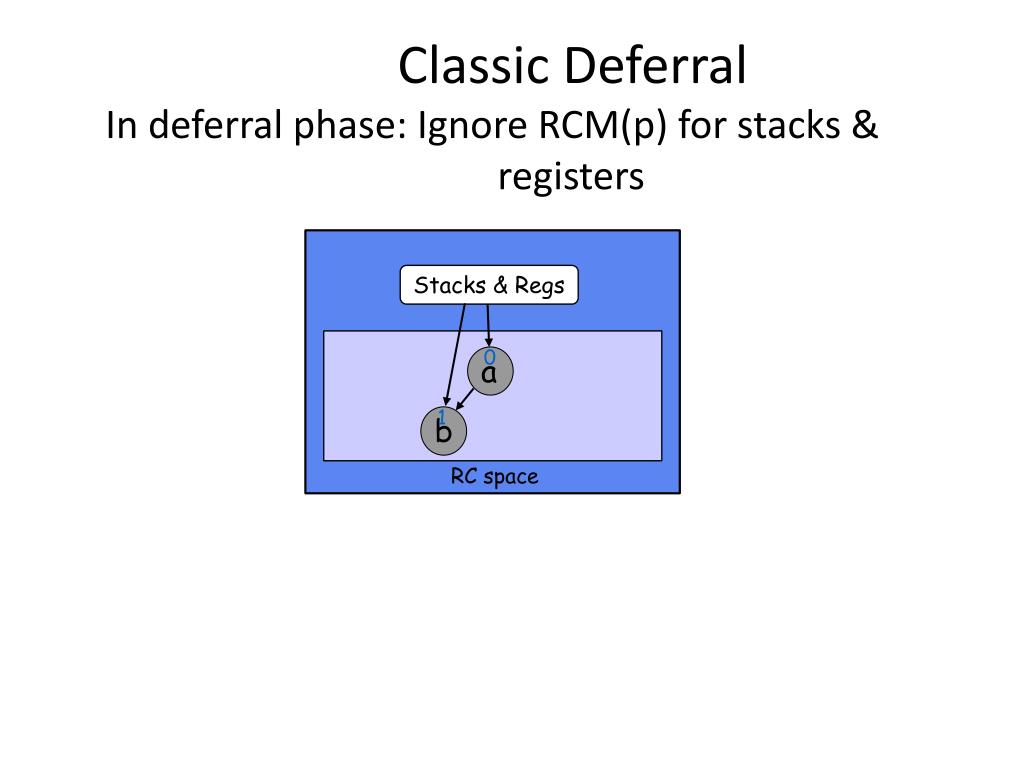 Classic Deferral

In deferral phase: Ignore RCM(p) for stacks & registers

Stacks & Regs

0
a

1
b

RC space